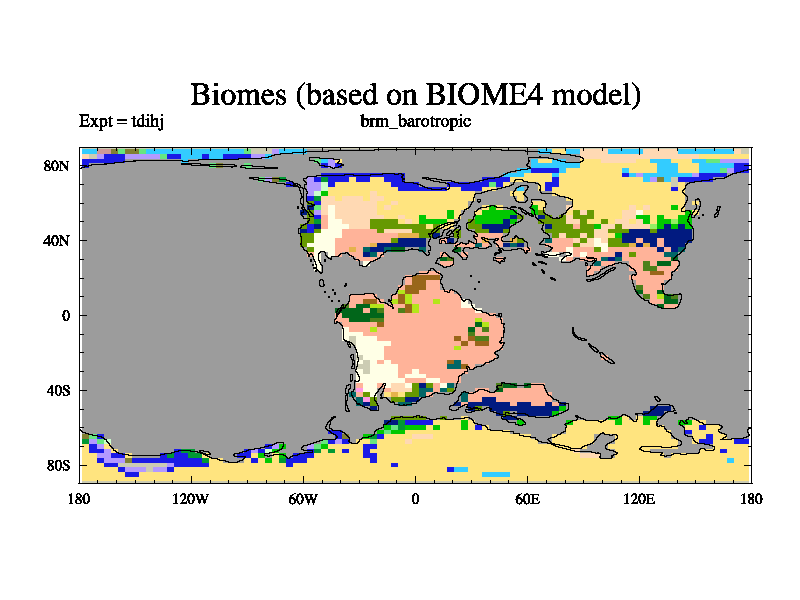 Biomes (based on BIOME4 model)

Expt = tdihj

brm_barotropic

80N
40N
0
40S
80S

180 120W 60W 0 60E 120E 180